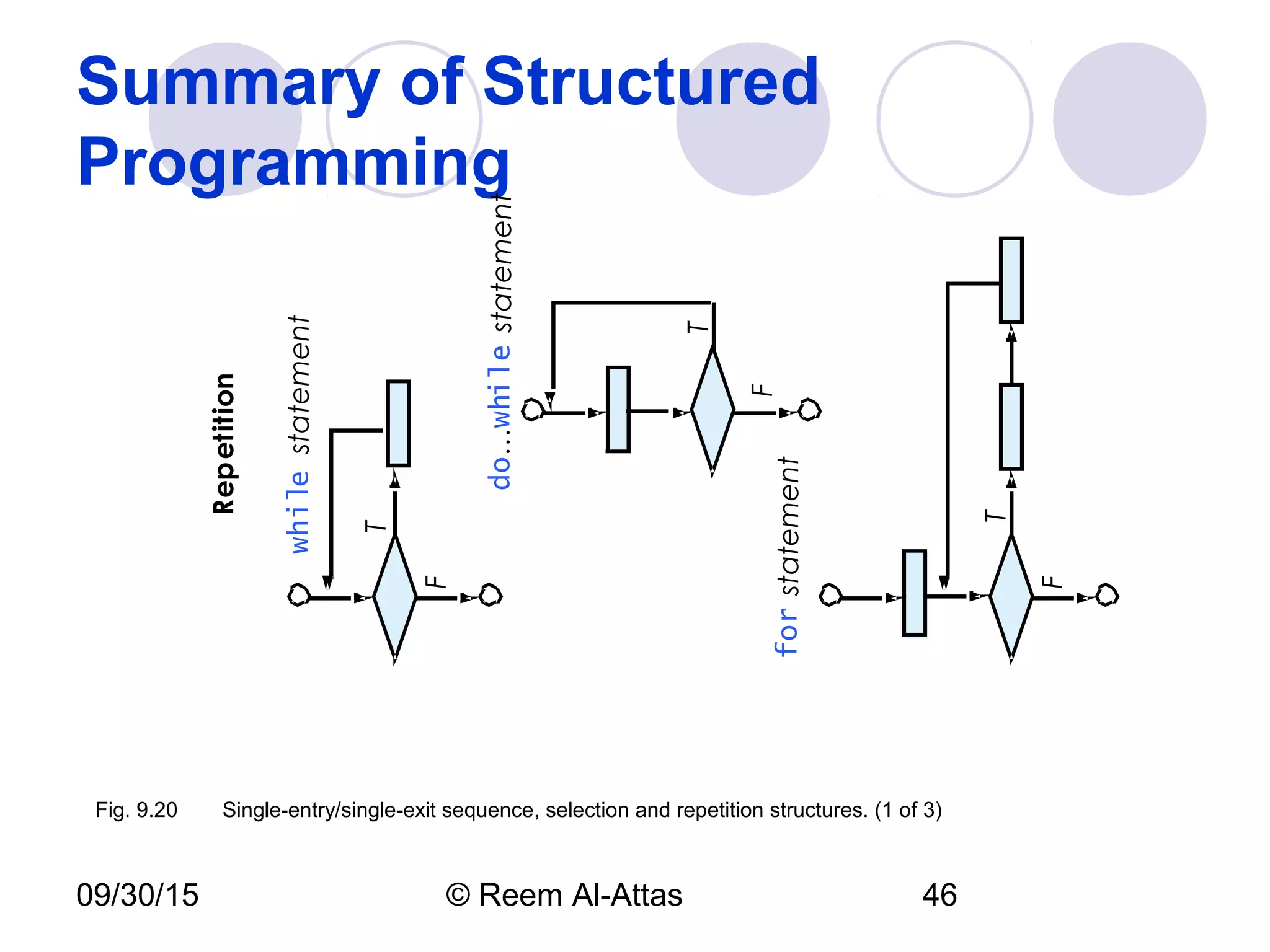 Summary of Structured Programming

Repetition

while statement

T

F

do...while statement

T

F

for statement

T

F

Fig. 9.20 Single-entry/single-exit sequence, selection and repetition structures. (1 of 3)

09/30/15

© Reem Al-Attas

46